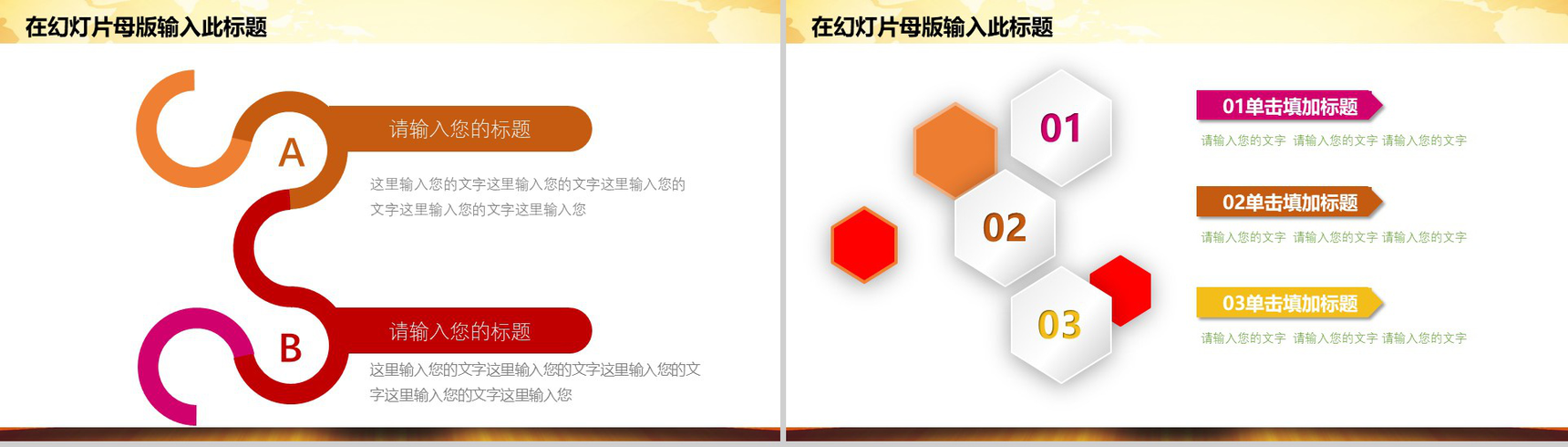 在幻灯片母版输入此标题

A

请输入您的标题

这里输入您的文字这里输入您的文字这里输入您的文字这里输入您的文字这里输入您

B

请输入您的标题

这里输入您的文字这里输入您的文字这里输入您的文字这里输入您的文字这里输入您

在幻灯片母版输入此标题

01

02

03

01单击填加标题

请输入您的文字 请输入您的文字 请输入您的文字

02单击填加标题

请输入您的文字 请输入您的文字 请输入您的文字

03单击填加标题

请输入您的文字 请输入您的文字 请输入您的文字